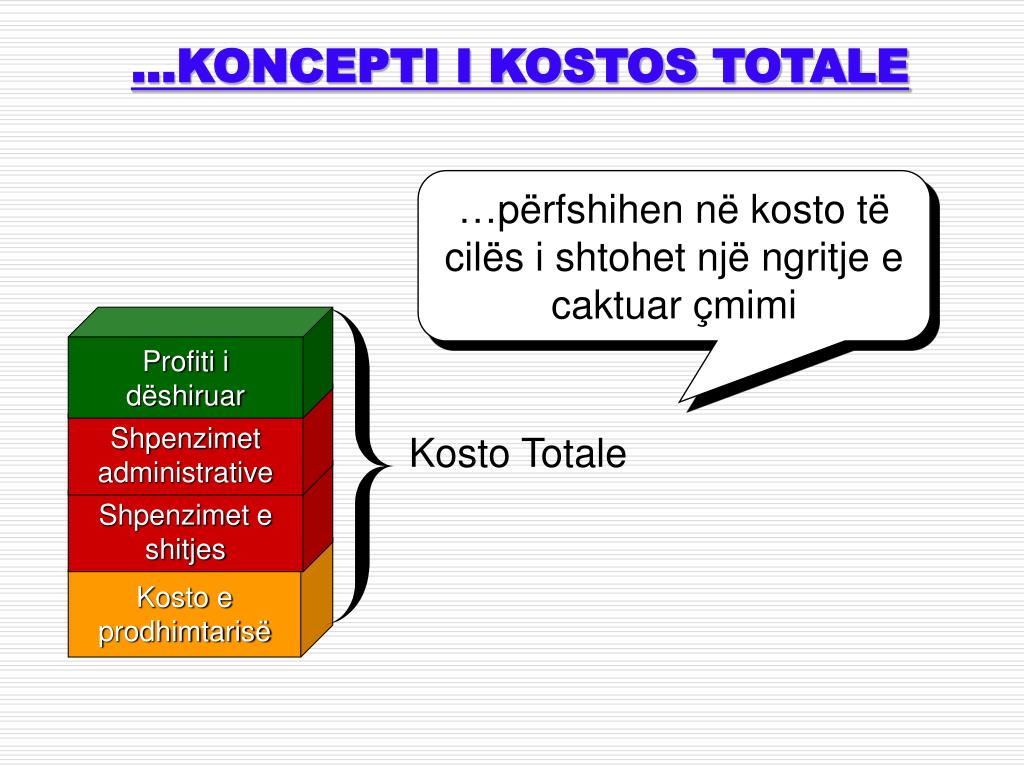 ...KONCEPTI I KOSTOS TOTALE

…përfshihen në kosto të cilës i shtohet një ngritje e caktuar çmimi

Profiti i dëshiruar

Shpenzimet administrative

Shpenzimet e shitjes

Kosto e prodhimtarisë

Kosto Totale